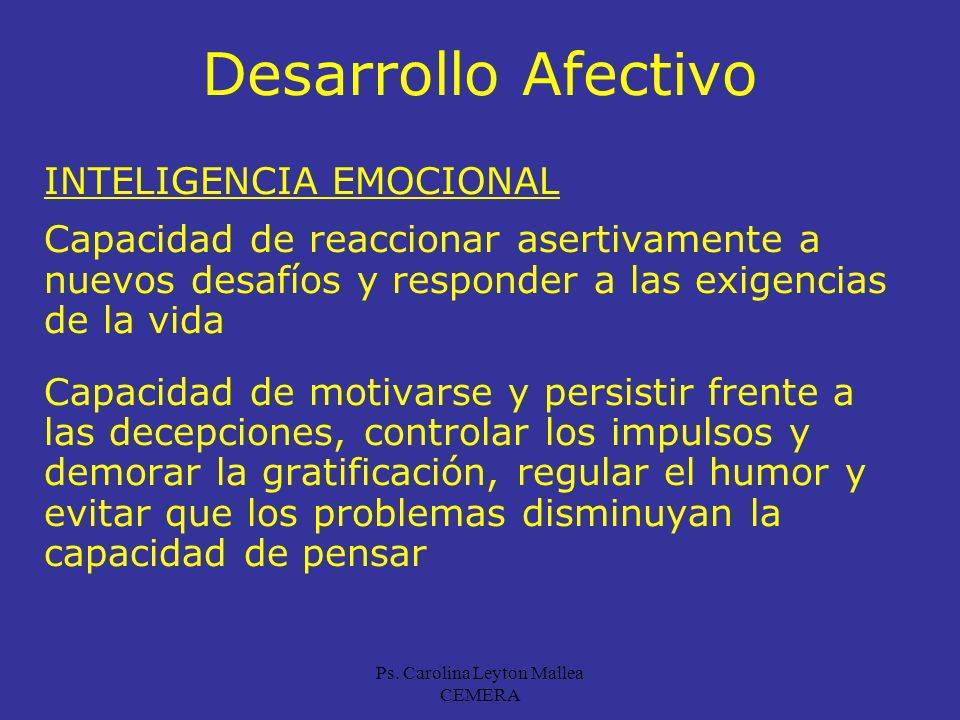 Desarrollo Afectivo

INTELIGENCIA EMOCIONAL

Capacidad de reaccionar asertivamente a nuevos desafíos y responder a las exigencias de la vida

Capacidad de motivarse y persistir frente a las decepciones, controlar los impulsos y demorar la gratificación, regular el humor y evitar que los problemas disminuyan la capacidad de pensar

Ps. Carolina Leyton Mallea
CEMERA